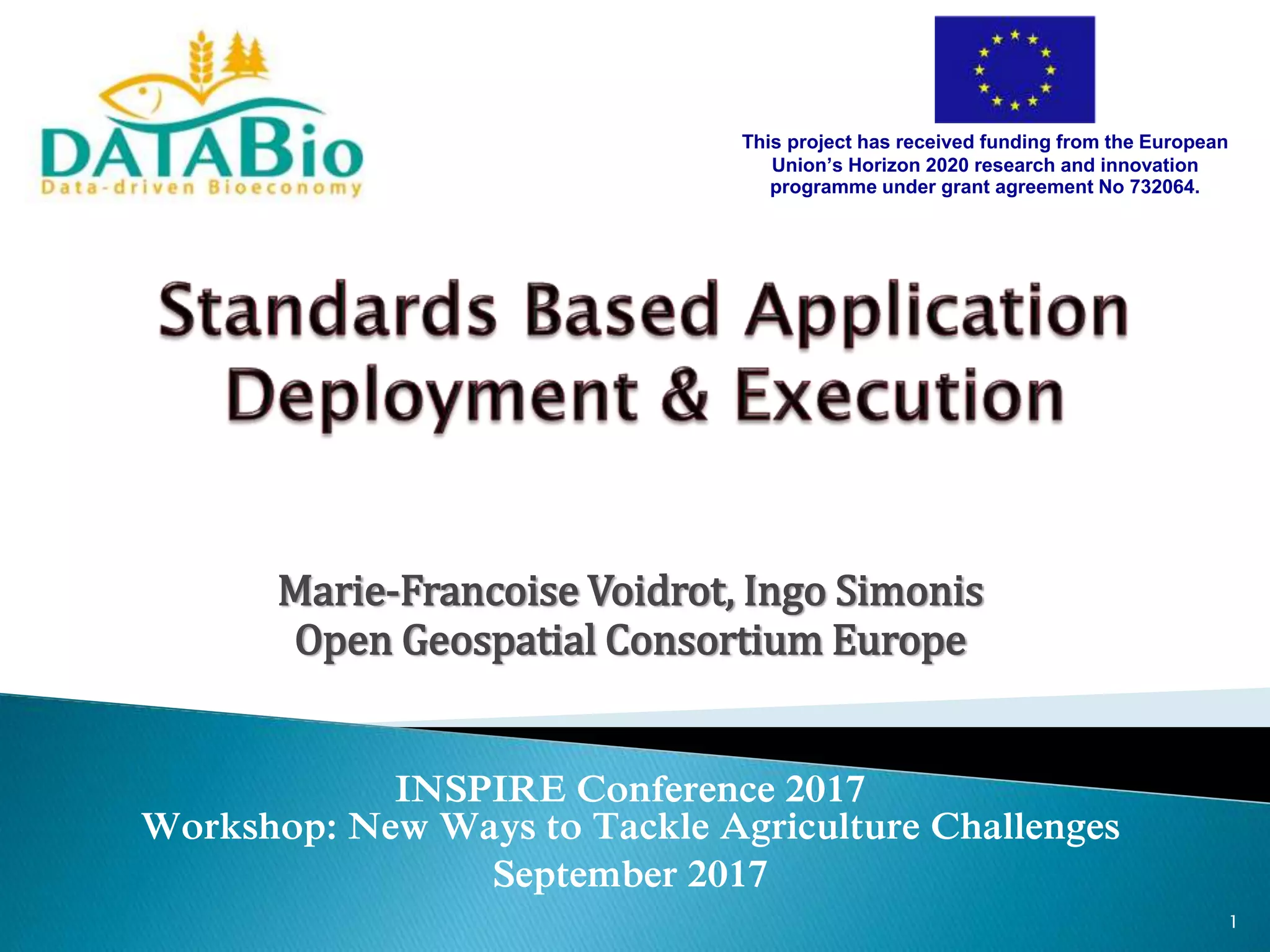 DATABio
Data-driven Bioeconomy

This project has received funding from the European Union's Horizon 2020 research and innovation programme under grant agreement No 732064.

Standards Based Application Deployment & Execution

Marie-Francoise Voidrot, Ingo Simonis
Open Geospatial Consortium Europe

INSPIRE Conference 2017
Workshop: New Ways to Tackle Agriculture Challenges
September 2017

1